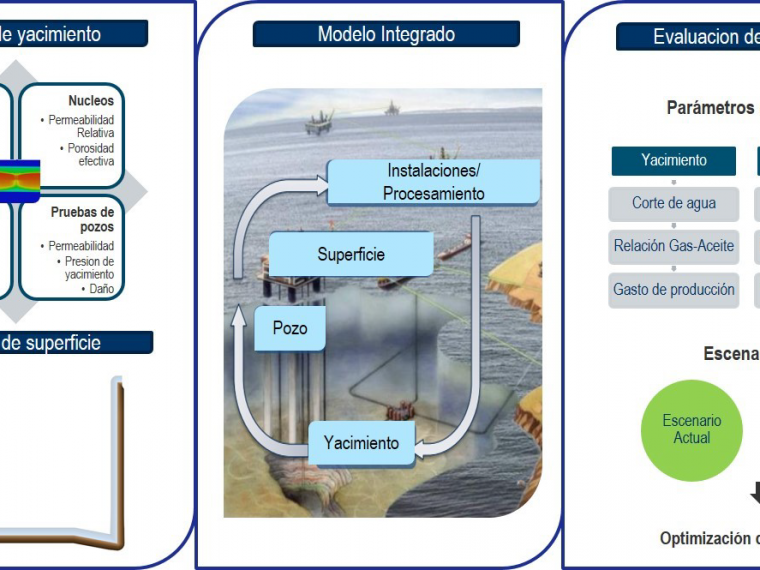 de yacimiento

Nucleos
• Permeabilidad Relativa
• Porosidad efectiva

Pruebas de pozos
• Permeabilidad
• Presion de yacimiento
• Daño

de superficie

Modelo Integrado

Instalaciones/ Procesamiento

Superficie

Pozo

Yacimiento

Evaluacion de

Parámetros

Yacimiento

Corte de agua

Relación Gas-Aceite

Gasto de producción

Escena

Escenario Actual

Optimización d